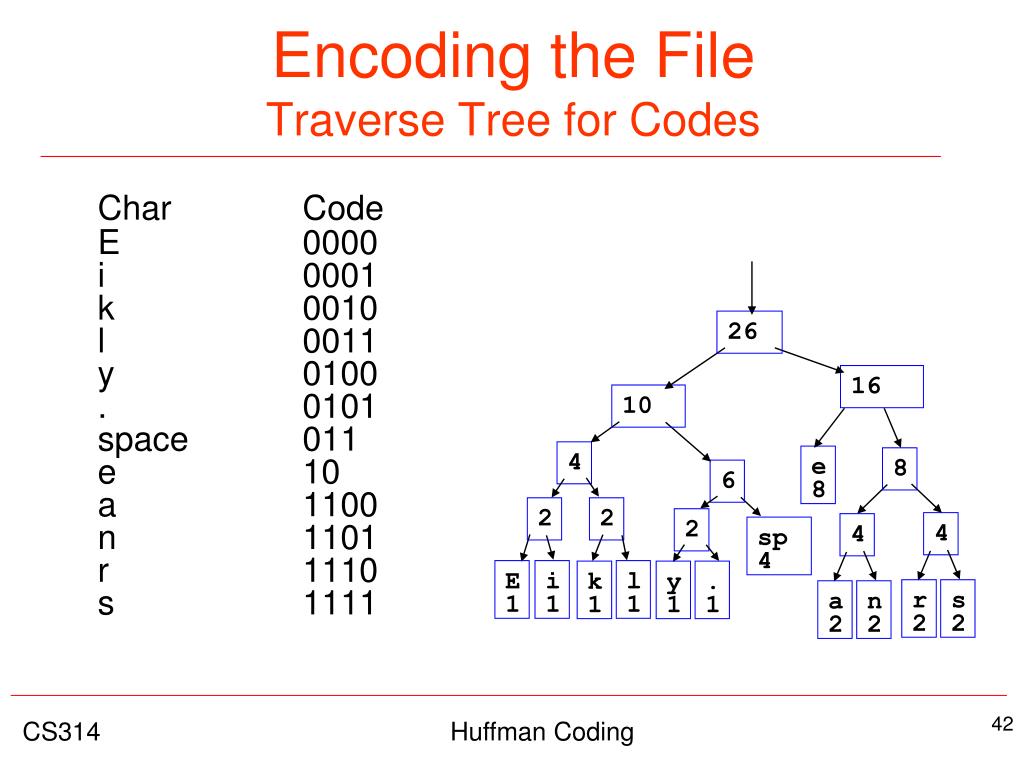 Encoding the File
Traverse Tree for Codes

| Char | Code |
|---|---|
| E | 0000 |
| i | 0001 |
| k | 0010 |
| l | 0011 |
| y | 0100 |
| . | 0101 |
| space | 011 |
| e | 10 |
| a | 1100 |
| n | 1101 |
| r | 1110 |
| s | 1111 |

26
10
16
4
6
e 8
8
2
2
2
sp 4
4
4
E 1
i 1
k 1
l 1
y 1
. 1
a 2
n 2
r 2
s 2

CS314
Huffman Coding
42